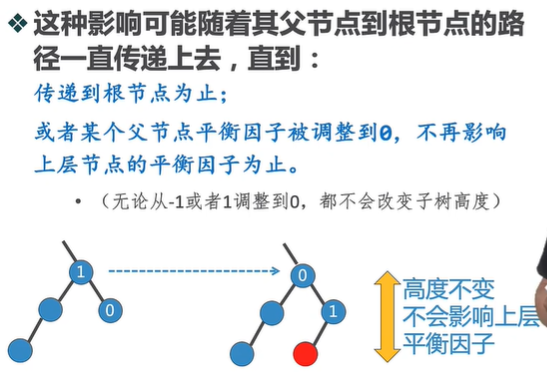 ❖ 这种影响可能随着其父节点到根节点的路径一直传递上去，直到：

传递到根节点为止；

或者某个父节点平衡因子被调整到0，不再影响上层节点的平衡因子为止。

• （无论从-1或者1调整到0，都不会改变子树高度）

1

0

0

1

高度不变
不会影响上层
平衡因子